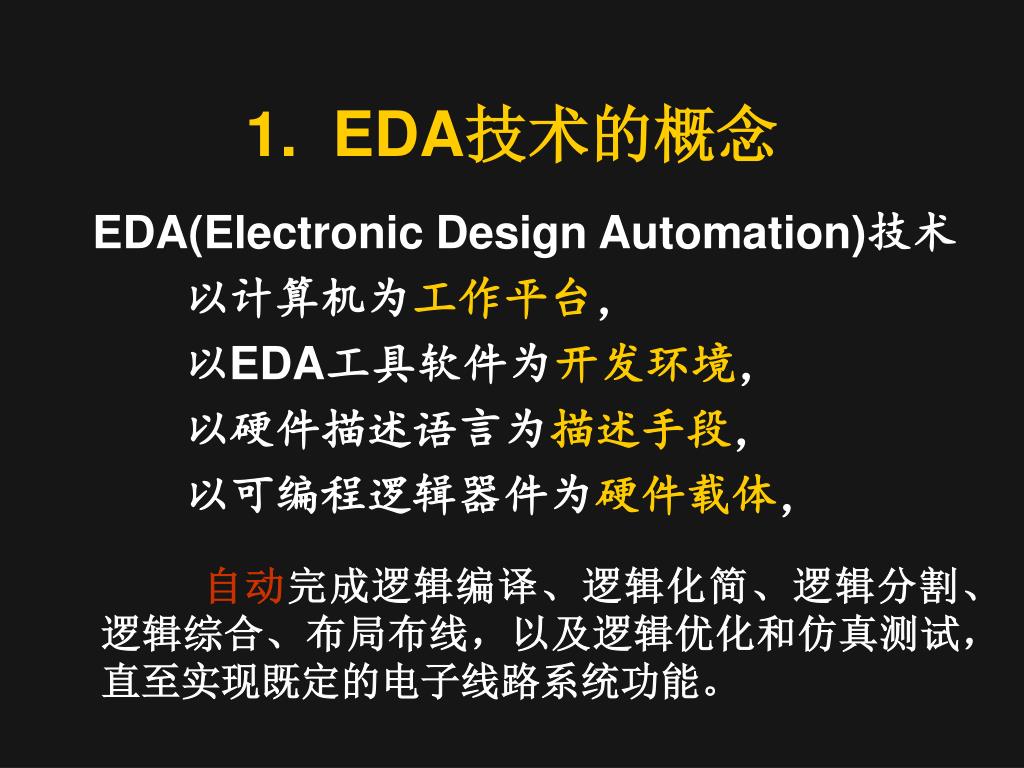 1. EDA技术的概念

EDA(Electronic Design Automation)技术

以计算机为工作平台，

以EDA工具软件为开发环境，

以硬件描述语言为描述手段，

以可编程逻辑器件为硬件载体，

自动完成逻辑编译、逻辑化简、逻辑分割、逻辑综合、布局布线，以及逻辑优化和仿真测试，直至实现既定的电子线路系统功能。